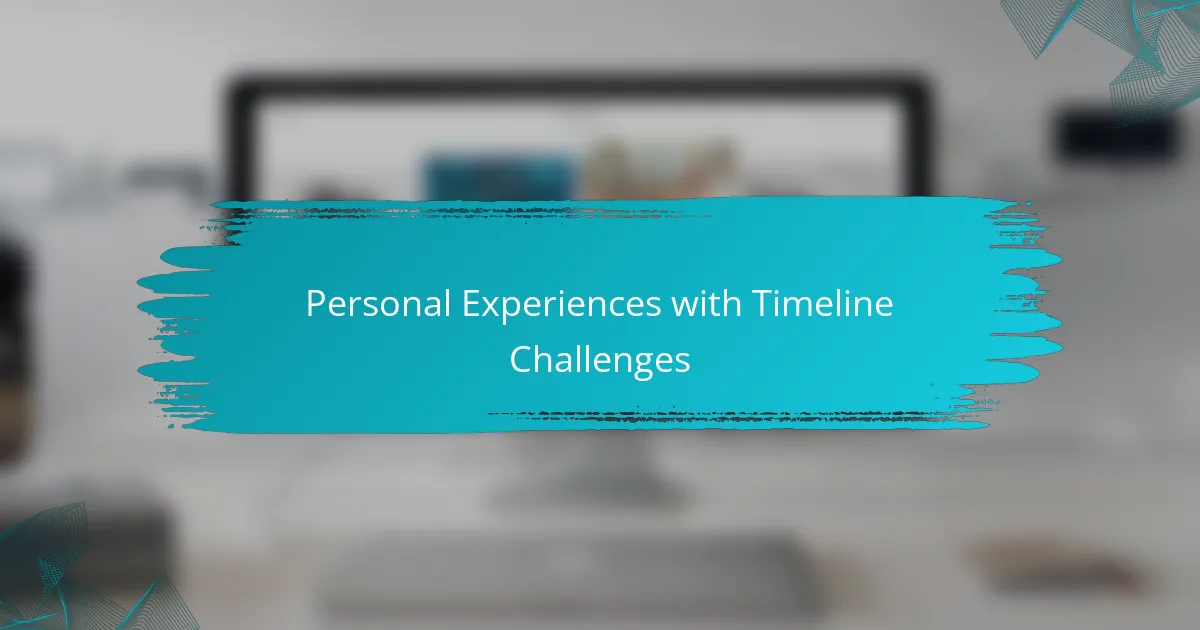 Personal Experiences with Timeline Challenges